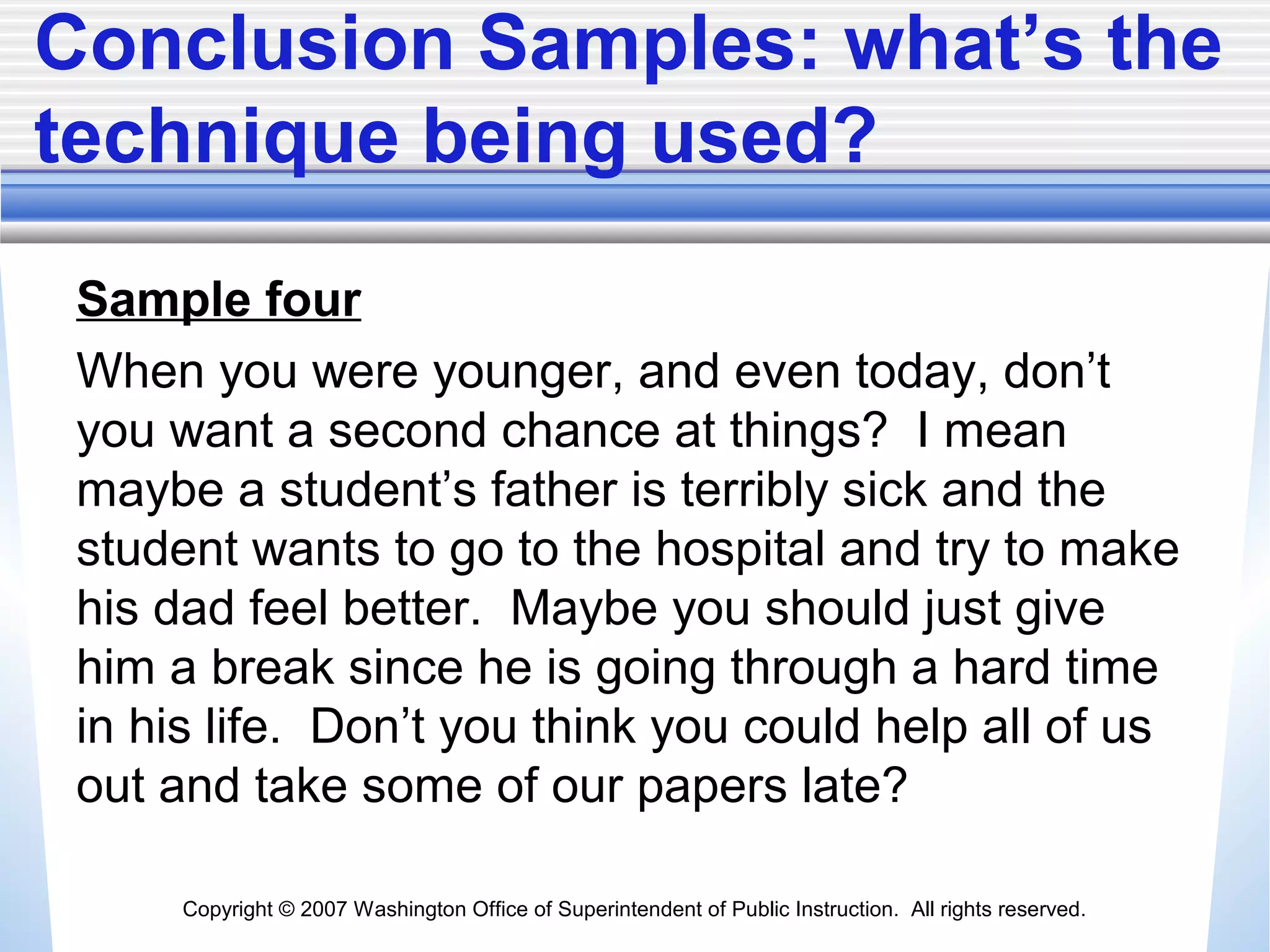 Conclusion Samples: what’s the technique being used?

Sample four

When you were younger, and even today, don’t you want a second chance at things?  I mean maybe a student’s father is terribly sick and the student wants to go to the hospital and try to make his dad feel better.  Maybe you should just give him a break since he is going through a hard time in his life.  Don’t you think you could help all of us out and take some of our papers late?

Copyright © 2007 Washington Office of Superintendent of Public Instruction.  All rights reserved.